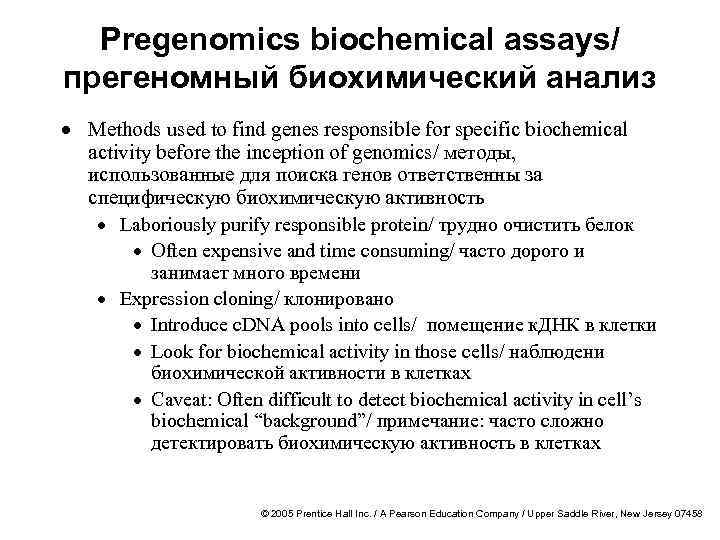 Pregenomics biochemical assays/ прегеномный биохимический анализ

• Methods used to find genes responsible for specific biochemical activity before the inception of genomics/ методы, использованные для поиска генов ответственны за специфическую биохимическую активность
  • Laboriously purify responsible protein/ трудно очистить белок
    • Often expensive and time consuming/ часто дорого и занимает много времени
  • Expression cloning/ клонировано
    • Introduce cDNA pools into cells/ помещение кДНК в клетки
    • Look for biochemical activity in those cells/ наблюдени биохимической активности в клетках
    • Caveat: Often difficult to detect biochemical activity in cell's biochemical "background"/ примечание: часто сложно детектировать биохимическую активность в клетках

© 2005 Prentice Hall Inc. / A Pearson Education Company / Upper Saddle River, New Jersey 07458